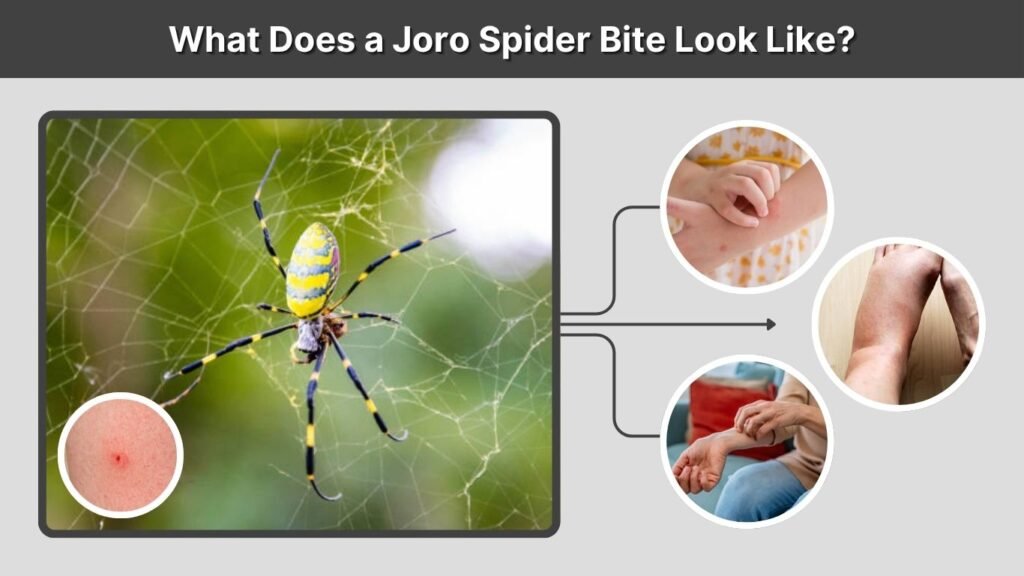 What Does a Joro Spider Bite Look Like?